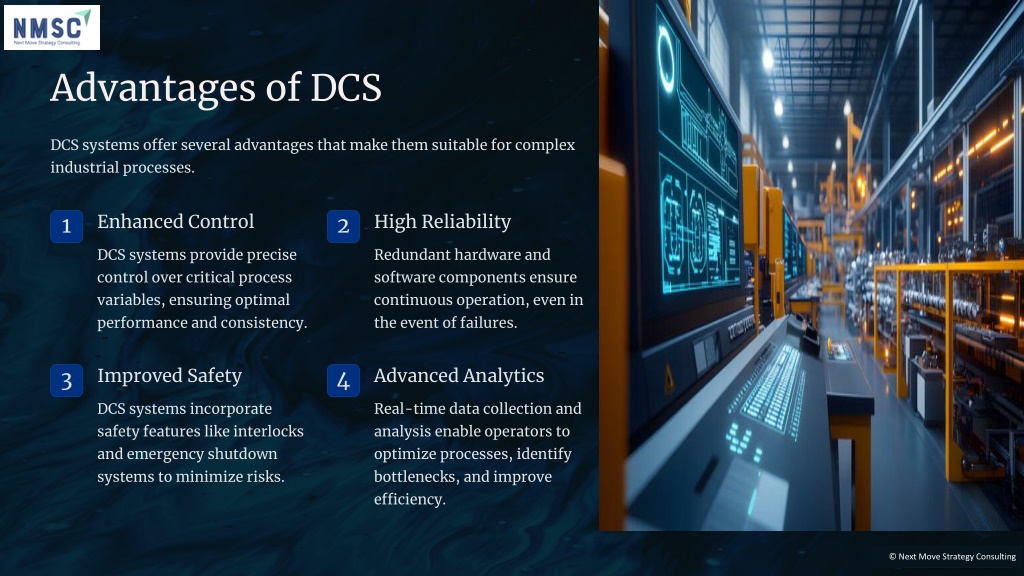 NMSC
Next Move Strategy Consulting

Advantages of DCS

DCS systems offer several advantages that make them suitable for complex industrial processes.

1 Enhanced Control
DCS systems provide precise control over critical process variables, ensuring optimal performance and consistency.

2 High Reliability
Redundant hardware and software components ensure continuous operation, even in the event of failures.

3 Improved Safety
DCS systems incorporate safety features like interlocks and emergency shutdown systems to minimize risks.

4 Advanced Analytics
Real-time data collection and analysis enable operators to optimize processes, identify bottlenecks, and improve efficiency.

© Next Move Strategy Consulting